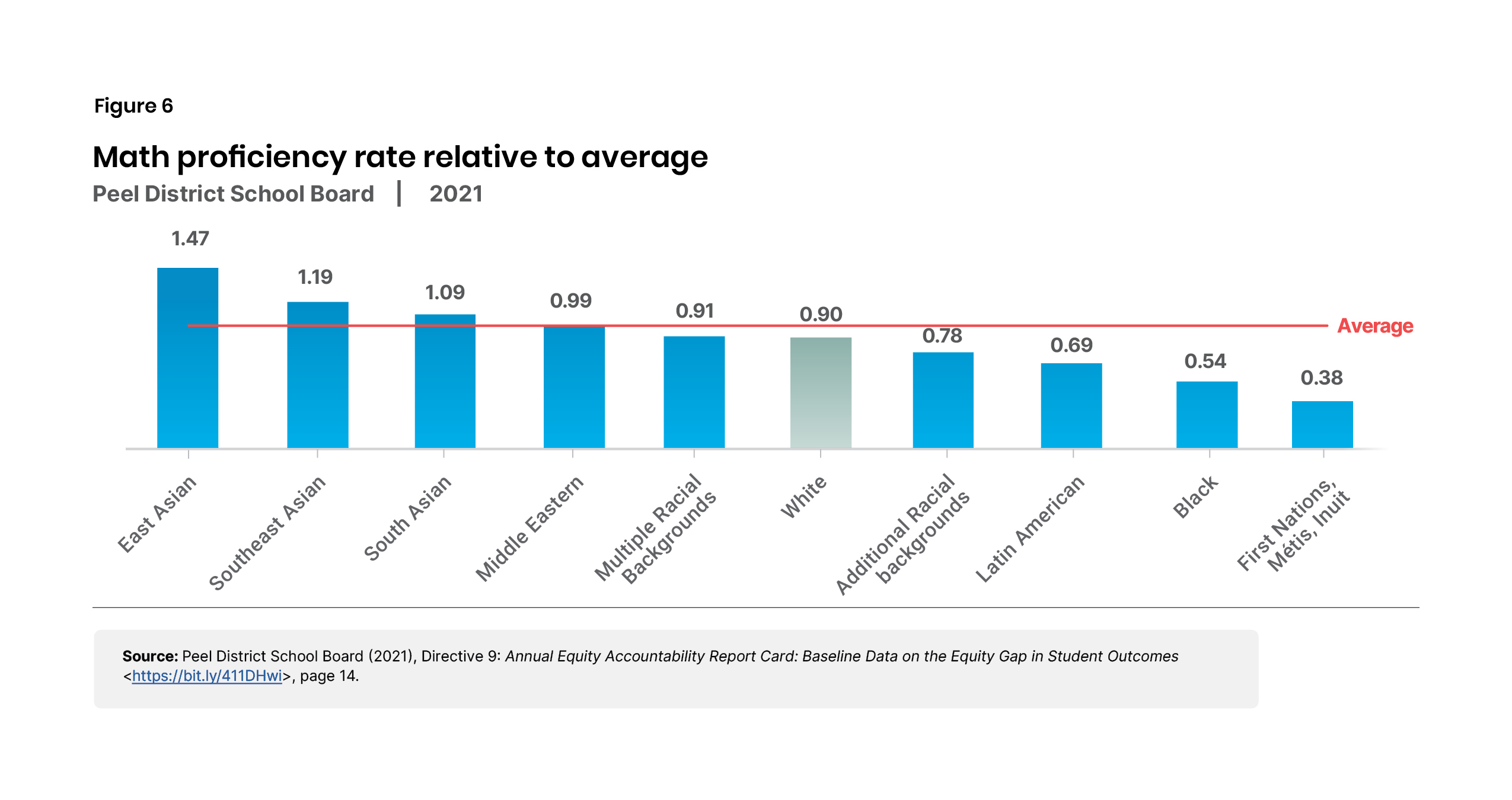 Figure 6

Math proficiency rate relative to average

Peel District School Board | 2021

1.47
1.19
1.09
0.99
0.91
0.90
0.78
0.69
0.54
0.38

Average

East Asian
Southeast Asian
South Asian
Middle Eastern
Multiple Racial Backgrounds
White
Additional Racial backgrounds
Latin American
Black
First Nations, Métis, Inuit

Source: Peel District School Board (2021), Directive 9: Annual Equity Accountability Report Card: Baseline Data on the Equity Gap in Student Outcomes <https://bit.ly/411DHwi>, page 14.